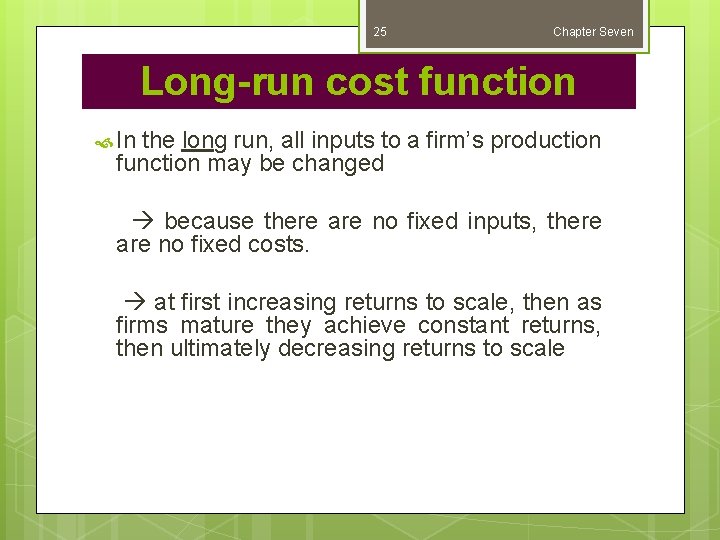 25 Chapter Seven

Long-run cost function

In the long run, all inputs to a firm’s production function may be changed

→ because there are no fixed inputs, there are no fixed costs.

→ at first increasing returns to scale, then as firms mature they achieve constant returns, then ultimately decreasing returns to scale